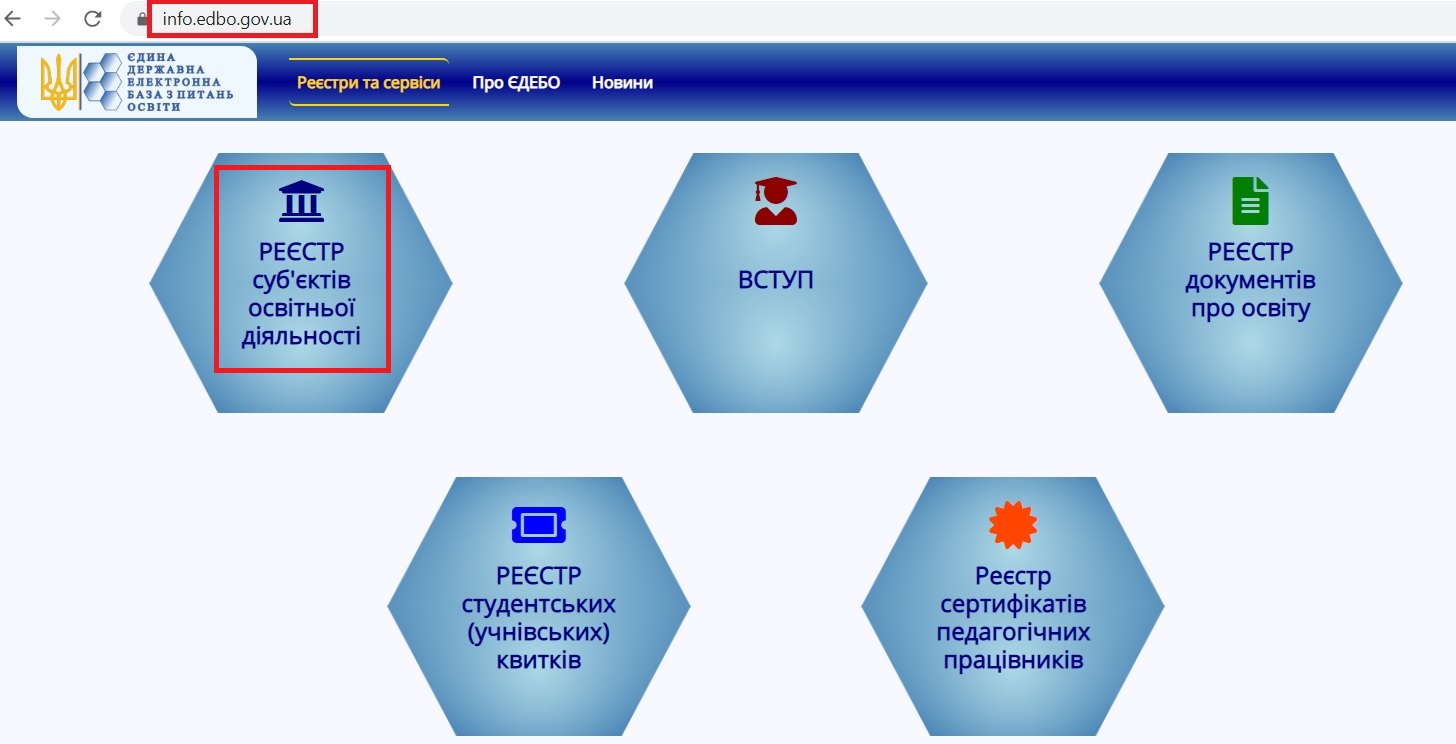 info.edbo.gov.ua

ЄДИНА ДЕРЖАВНА ЕЛЕКТРОННА БАЗА З ПИТАНЬ ОСВІТИ

Реєстри та сервіси
Про ЄДЕБО
Новини

РЕЄСТР суб'єктів освітньої діяльності

ВСТУП

РЕЄСТР документів про освіту

РЕЄСТР студентських (учнівських) квитків

Реєстр сертифікатів педагогічних працівників